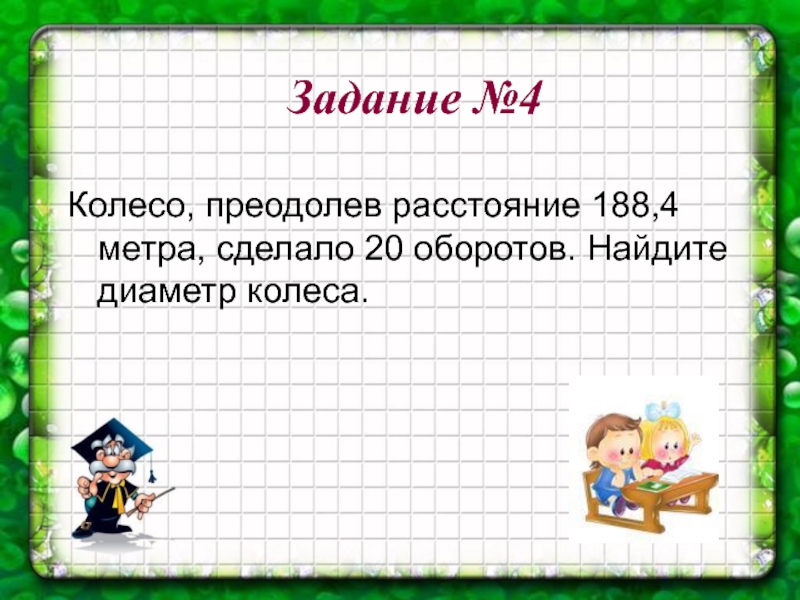 Задание №4

Колесо, преодолев расстояние 188,4 метра, сделало 20 оборотов. Найдите диаметр колеса.